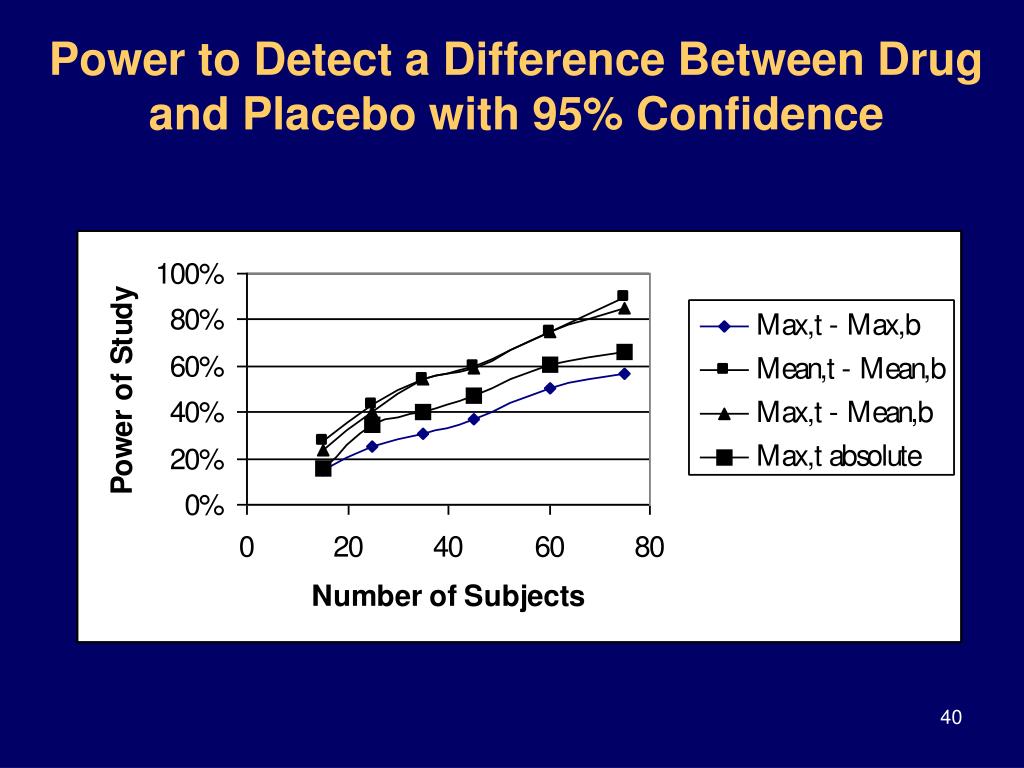 Power to Detect a Difference Between Drug and Placebo with 95% Confidence

Power of Study

100%
80%
60%
40%
20%
0%

0
20
40
60
80

Number of Subjects

Max,t - Max,b
Mean,t - Mean,b
Max,t - Mean,b
Max,t absolute

40